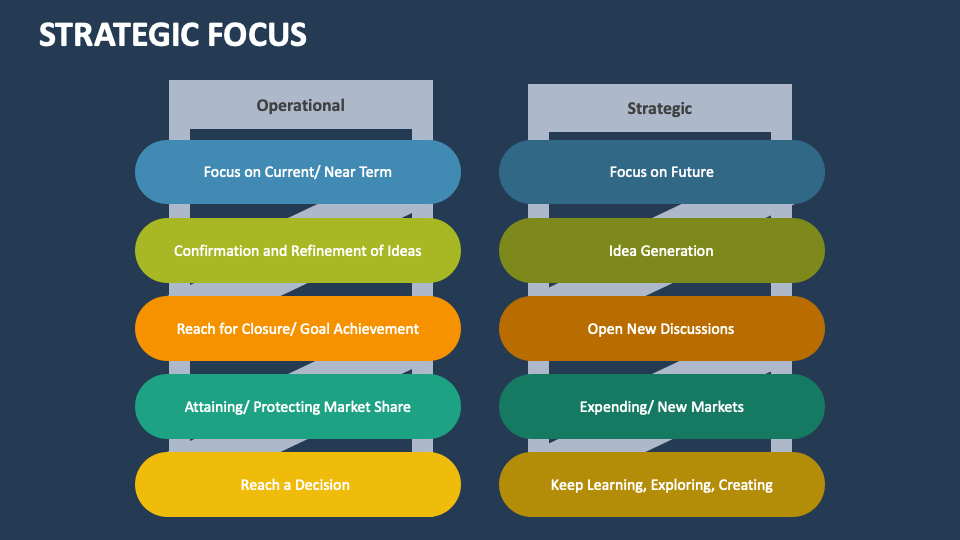 STRATEGIC FOCUS

Operational

Focus on Current/ Near Term

Confirmation and Refinement of Ideas

Reach for Closure/ Goal Achievement

Attaining/ Protecting Market Share

Reach a Decision

Strategic

Focus on Future

Idea Generation

Open New Discussions

Expending/ New Markets

Keep Learning, Exploring, Creating